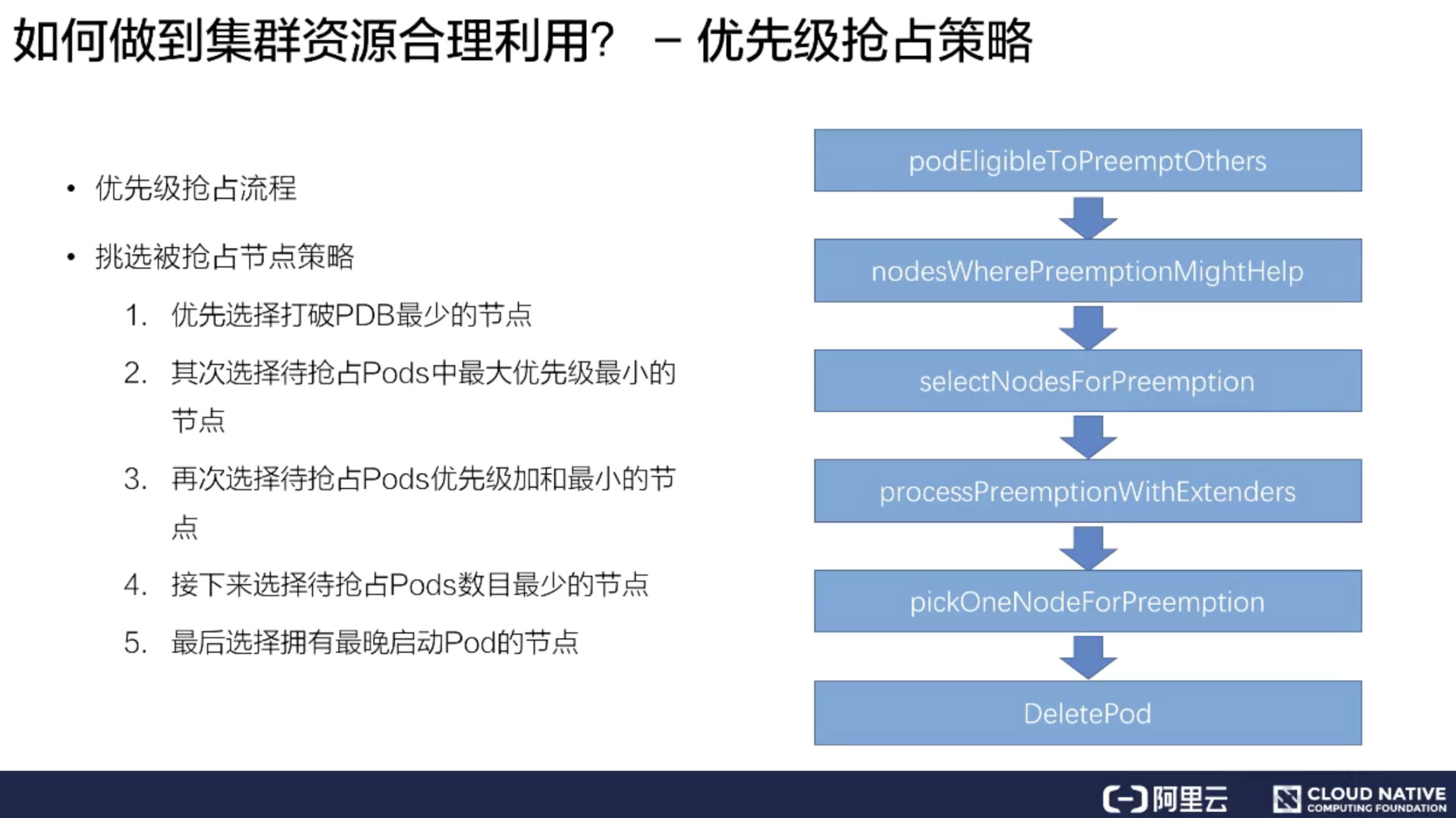 如何做到集群资源合理利用？ – 优先级抢占策略

• 优先级抢占流程

• 挑选被抢占节点策略

1. 优先选择打破PDB最少的节点

2. 其次选择待抢占Pods中最大优先级最小的节点

3. 再次选择待抢占Pods优先级加和最小的节点

4. 接下来选择待抢占Pods数目最少的节点

5. 最后选择拥有最晚启动Pod的节点

podEligibleToPreemptOthers

nodesWherePreemptionMightHelp

selectNodesForPreemption

processPreemptionWithExtenders

pickOneNodeForPreemption

DeletePod

阿里云

CLOUD NATIVE COMPUTING FOUNDATION